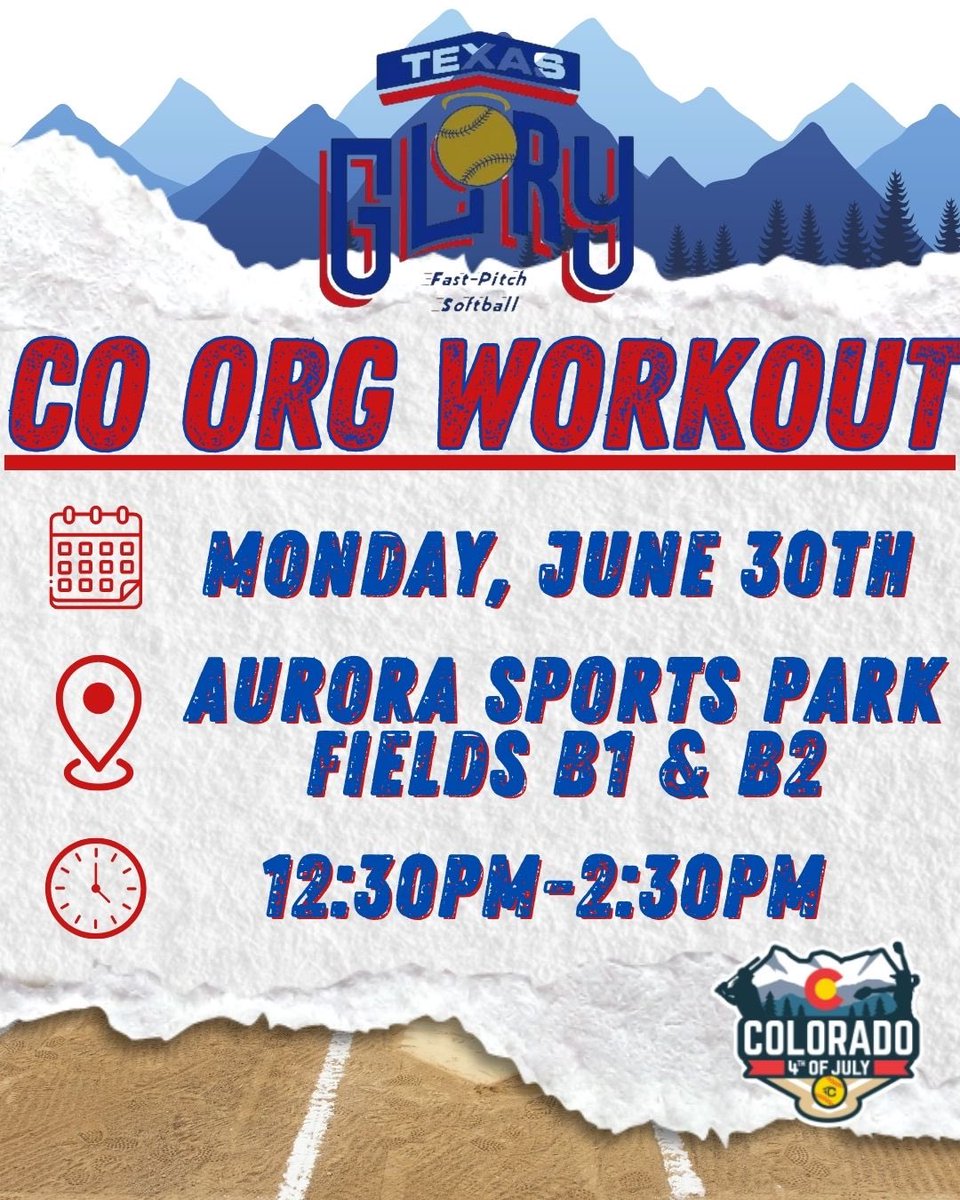 TEXAS
GLORY
Fast-Pitch
Softball

CO ORG WORKOUT

MONDAY, JUNE 30TH

AURORA SPORTS PARK
FIELDS B1 & B2

12:30PM-2:30PM

COLORADO
4TH OF JULY